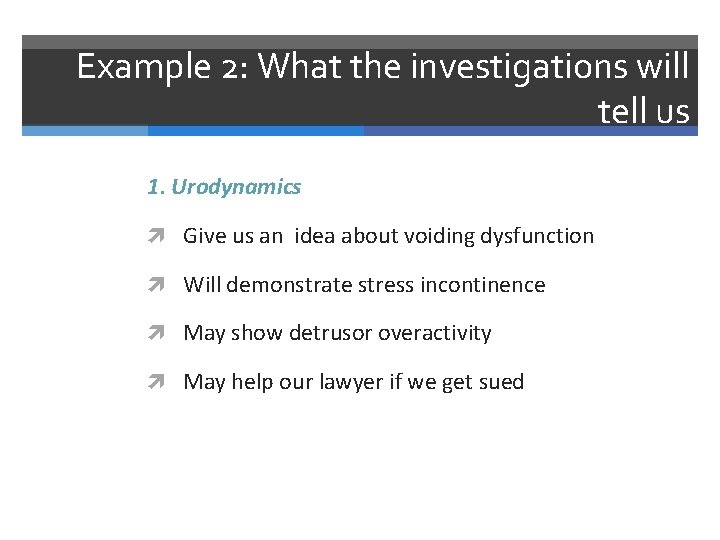 Example 2: What the investigations will tell us

1. Urodynamics

Give us an idea about voiding dysfunction

Will demonstrate stress incontinence

May show detrusor overactivity

May help our lawyer if we get sued